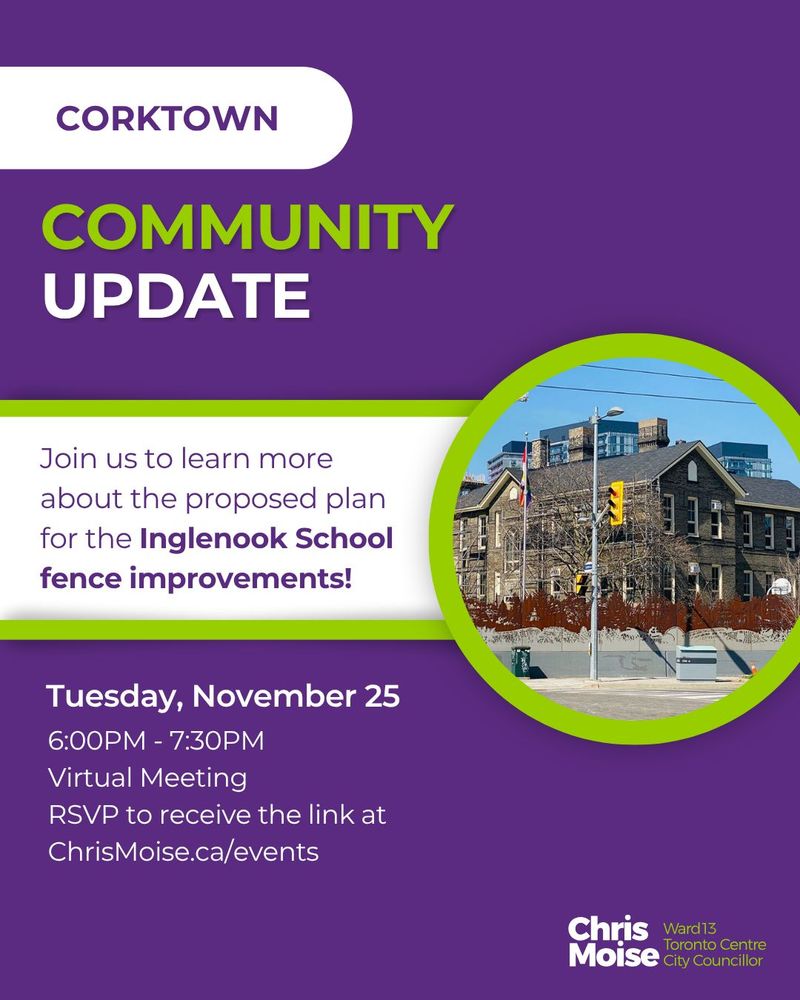 CORKTOWN

COMMUNITY UPDATE

Join us to learn more about the proposed plan for the Inglenook School fence improvements!

Tuesday, November 25
6:00PM - 7:30PM
Virtual Meeting
RSVP to receive the link at ChrisMoise.ca/events

Chris Moise
Ward13
Toronto Centre
City Councillor